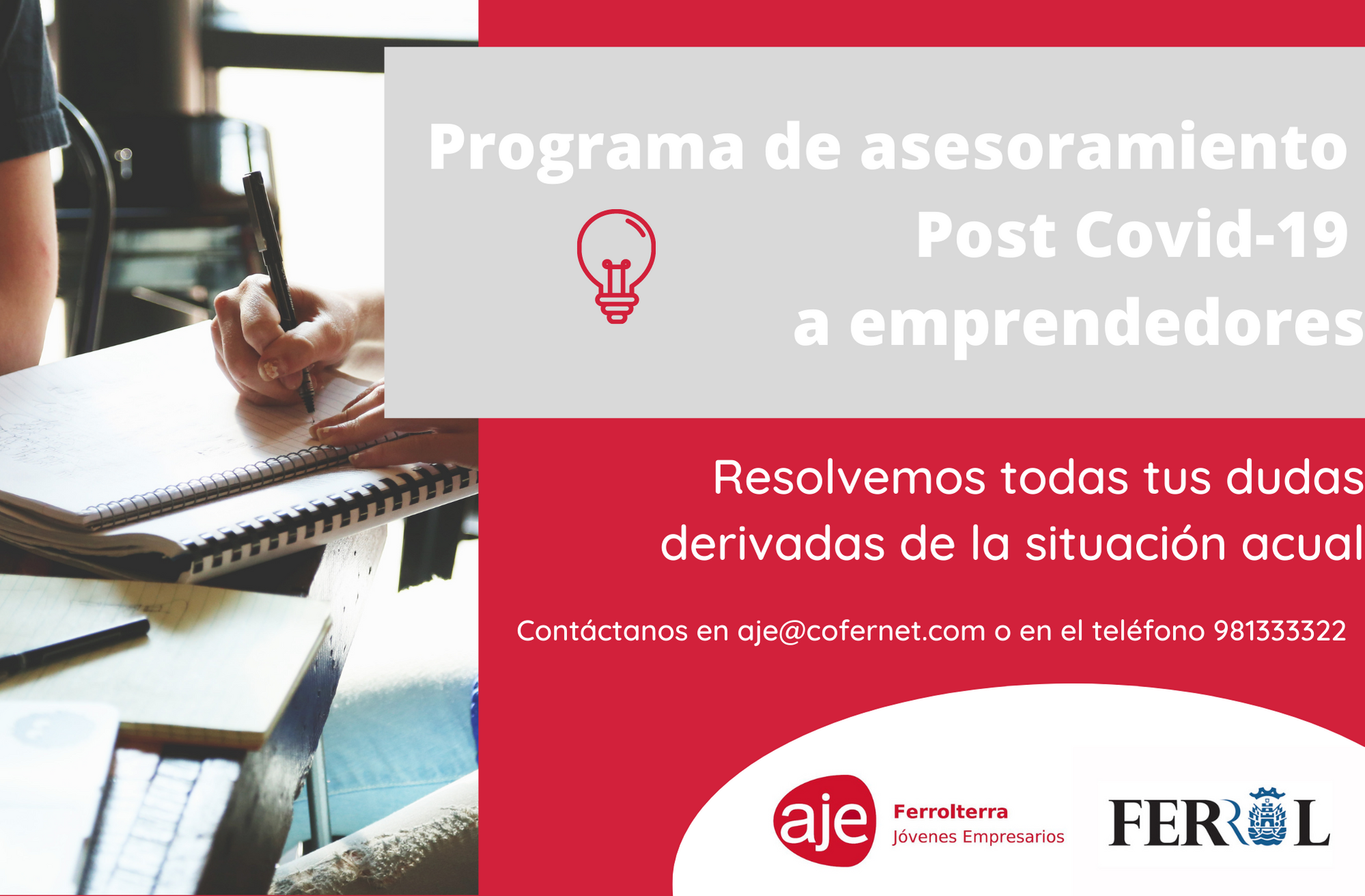 Programa de asesoramiento Post Covid-19 a emprendedores

Resolvemos todas tus dudas derivadas de la situación acual

Contáctanos en aje@cofernet.com o en el teléfono 981333322

aje Ferrolterra Jóvenes Empresarios

FERROL